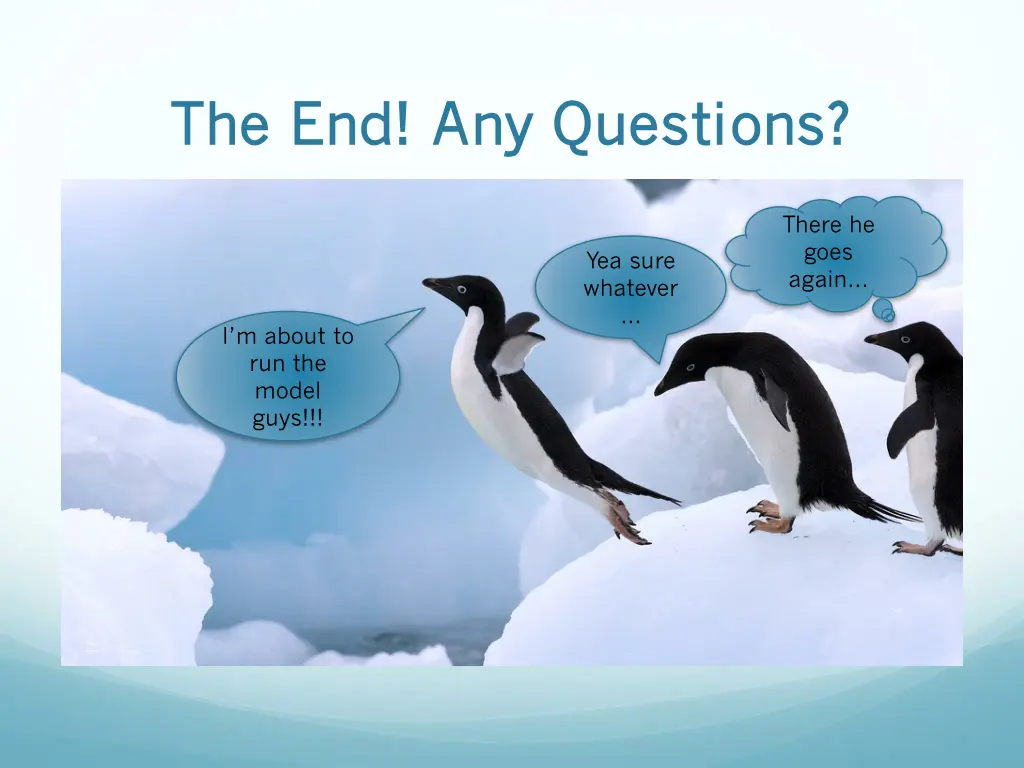 The End! Any Questions?

I'm about to run the model guys!!!

Yea sure whatever …

There he goes again…